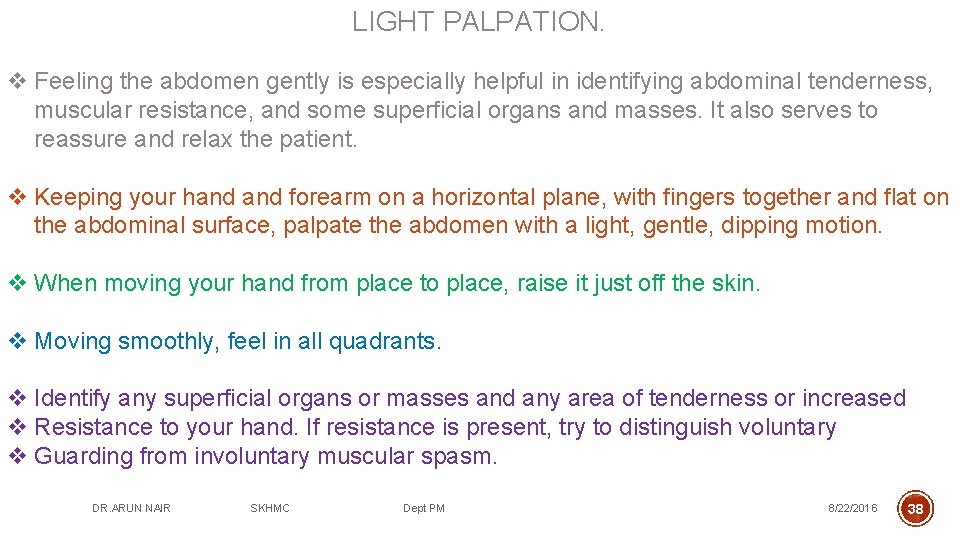 LIGHT PALPATION.

❖ Feeling the abdomen gently is especially helpful in identifying abdominal tenderness, muscular resistance, and some superficial organs and masses. It also serves to reassure and relax the patient.

❖ Keeping your hand and forearm on a horizontal plane, with fingers together and flat on the abdominal surface, palpate the abdomen with a light, gentle, dipping motion.

❖ When moving your hand from place to place, raise it just off the skin.

❖ Moving smoothly, feel in all quadrants.

❖ Identify any superficial organs or masses and any area of tenderness or increased
❖ Resistance to your hand. If resistance is present, try to distinguish voluntary
❖ Guarding from involuntary muscular spasm.

DR.ARUN NAIR SKHMC Dept PM 8/22/2016 38